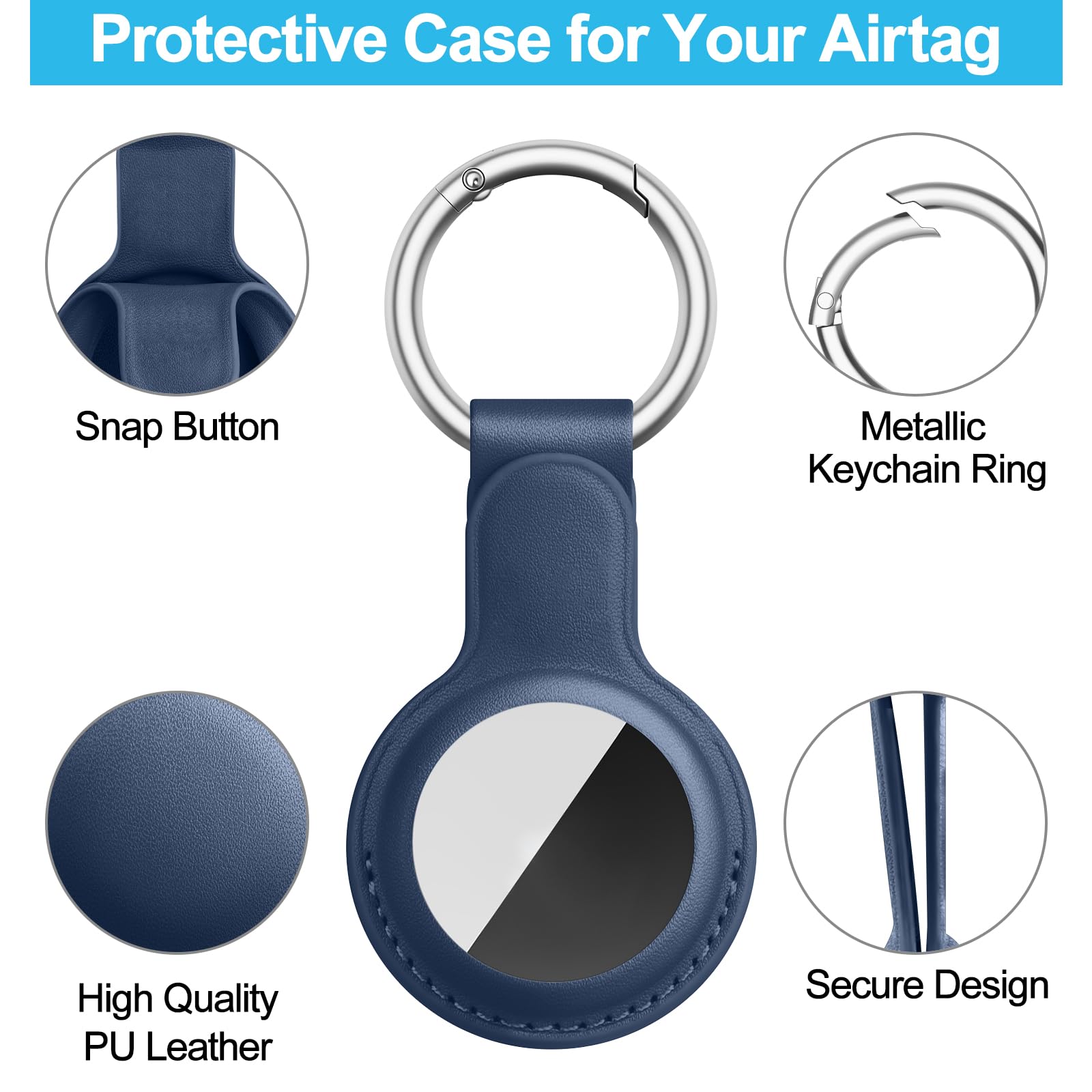 Protective Case for Your Airtag

Snap Button

Metallic Keychain Ring

High Quality PU Leather

Secure Design